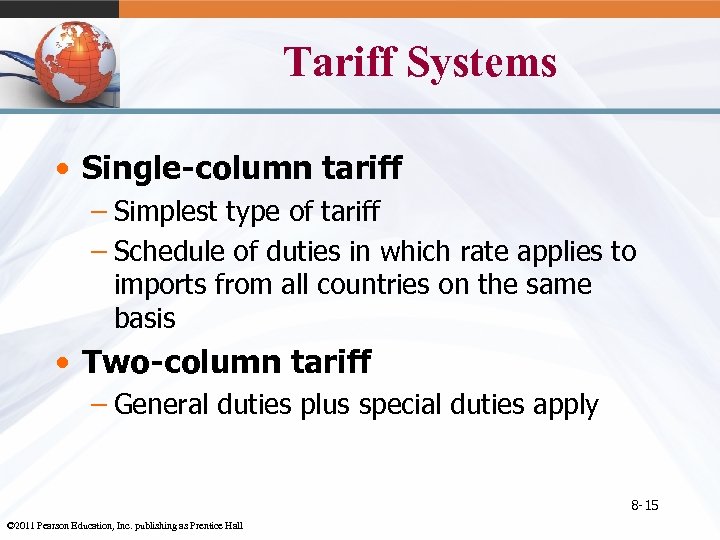 Tariff Systems

• Single-column tariff

– Simplest type of tariff

– Schedule of duties in which rate applies to imports from all countries on the same basis

• Two-column tariff

– General duties plus special duties apply

8-15

©2011 Pearson Education, Inc. publishing as Prentice Hall